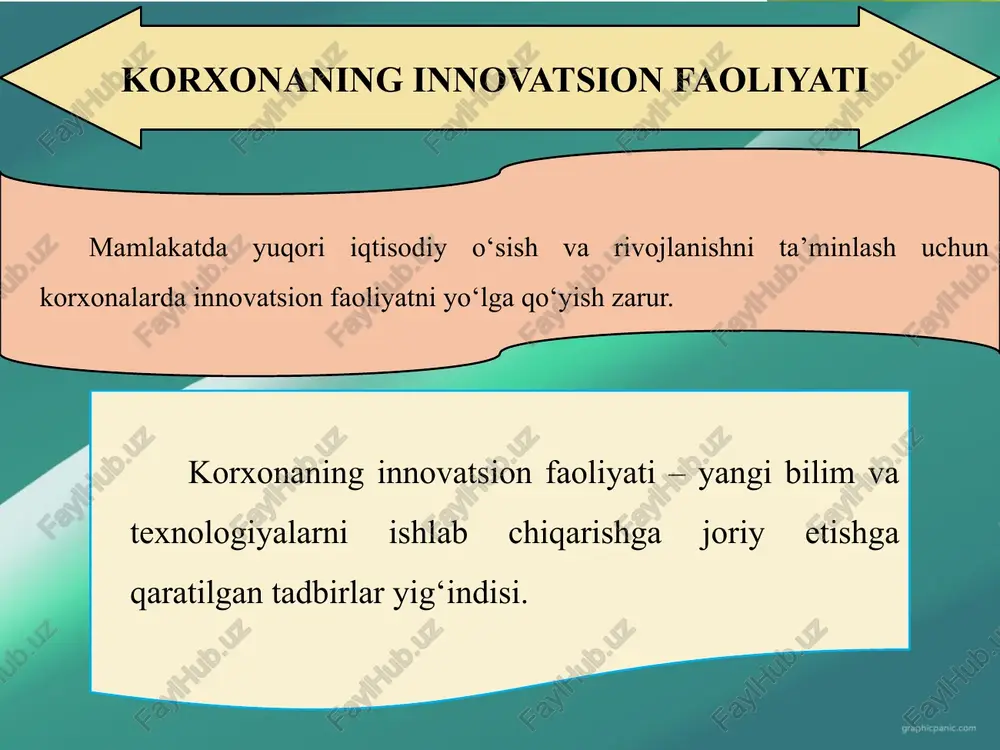 KORXONANING INNOVATSION FAOLIYATI

Mamlakatda yuqori iqtisodiy o‘sish va rivojlanishni ta’minlash uchun korxonalarda innovatsion faoliyatni yo‘lga qo‘yish zarur.

Korxonaning innovatsion faoliyati – yangi bilim va texnologiyalarni ishlab chiqarishga joriy etishga qaratilgan tadbirlar yig‘indisi.

FaylHub.uz

graphicpanic.com